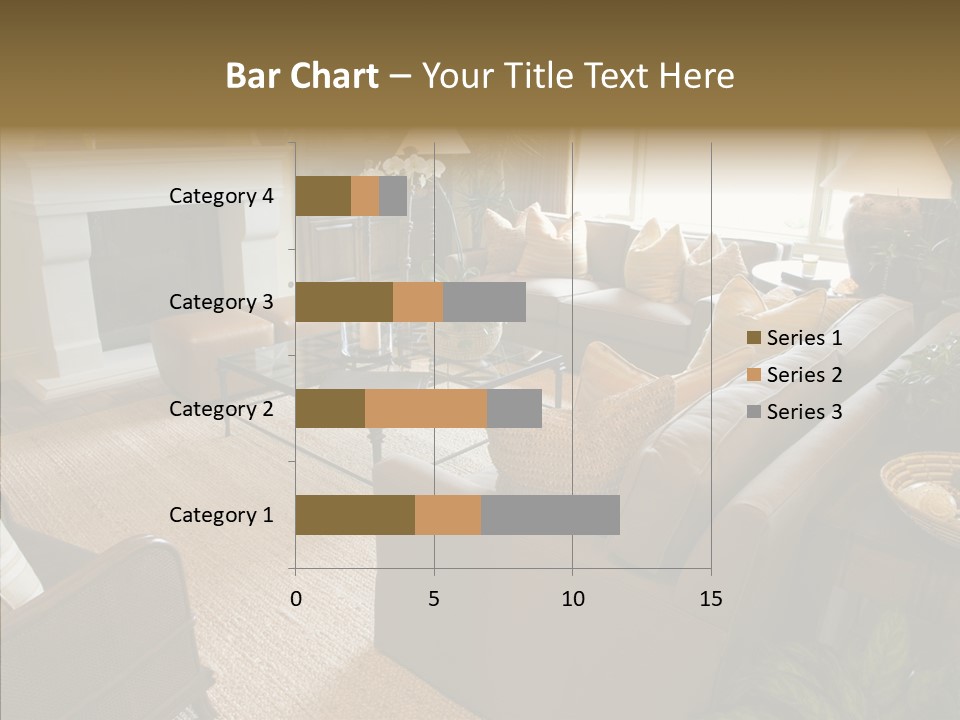 Bar Chart – Your Title Text Here

Category 4

Category 3

Category 2

Category 1

0 5 10 15

Series 1
Series 2
Series 3